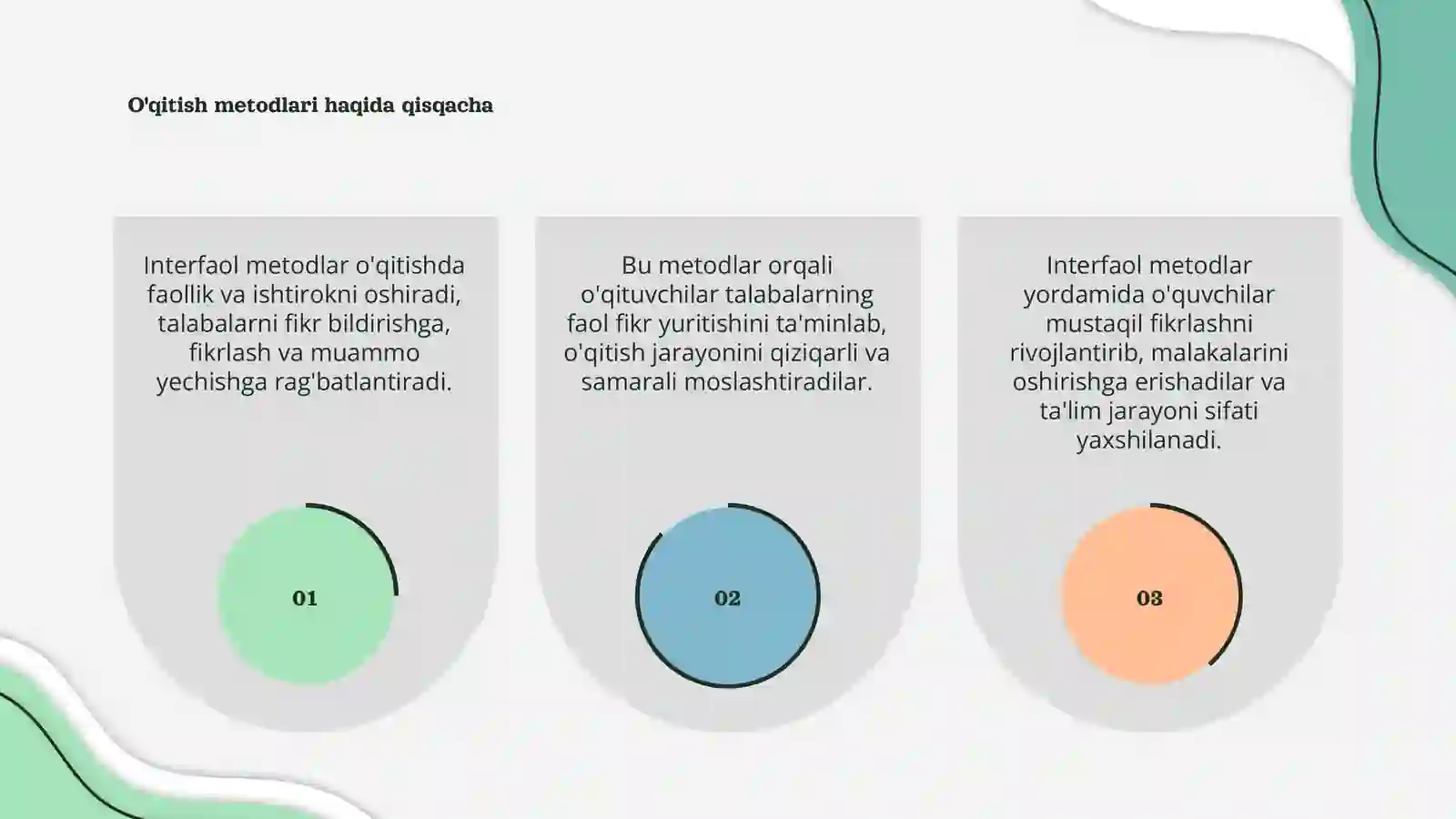 O'qitish metodlari haqida qisqacha

Interfaol metodlar o'qitishda faollik va ishtirokni oshiradi, talabalarni fikr bildirishga, fikrlash va muammo yechishga rag'batlantiradi.

01

Bu metodlar orqali o'qituvchilar talabalarning faol fikr yuritishini ta'minlab, o'qitish jarayonini qiziqarli va samarali moslashtiradilar.

02

Interfaol metodlar yordamida o'quvchilar mustaqil fikrlashni rivojlantirib, malakalarini oshirishga erishadilar va ta'lim jarayoni sifati yaxshilanadi.

03